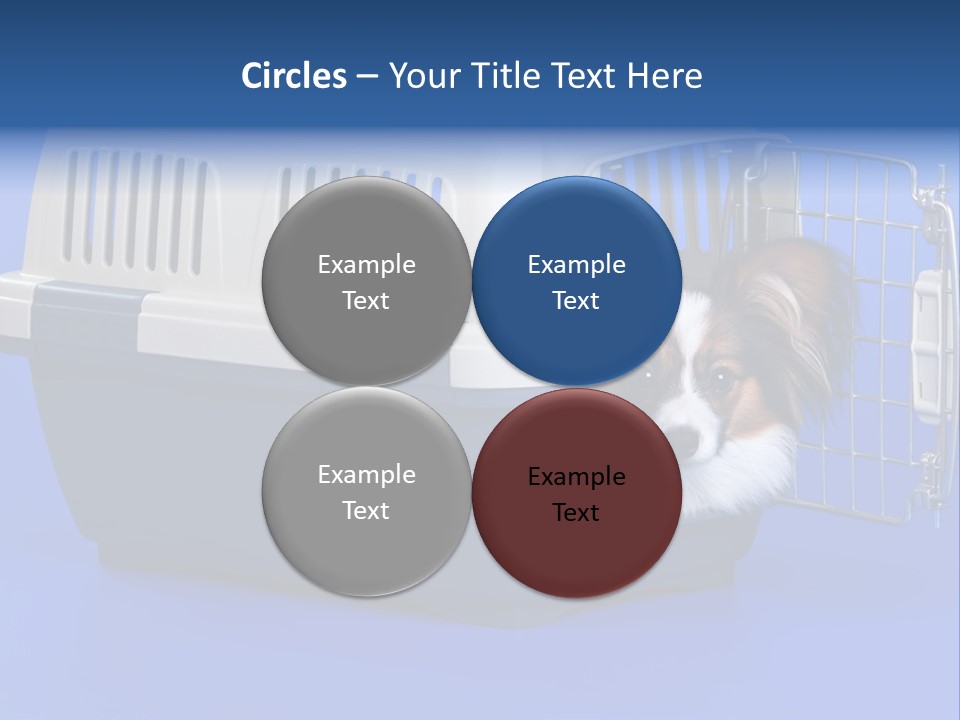 Circles – Your Title Text Here

Example Text

Example Text

Example Text

Example Text